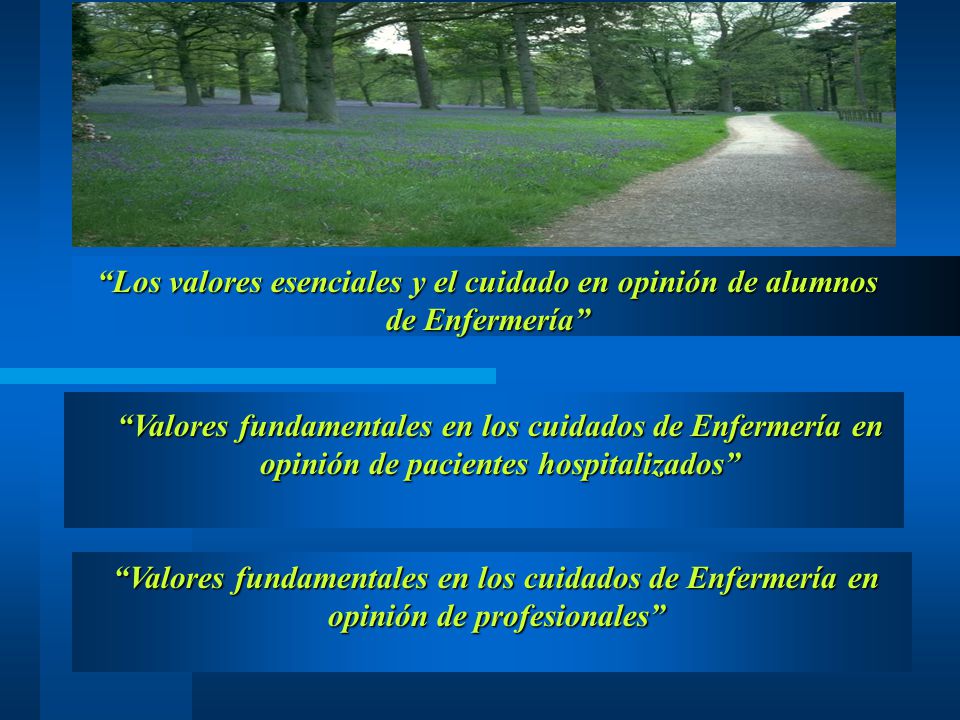 “Los valores esenciales y el cuidado en opinión de alumnos de Enfermería”

“Valores fundamentales en los cuidados de Enfermería en opinión de pacientes hospitalizados”

“Valores fundamentales en los cuidados de Enfermería en opinión de profesionales”